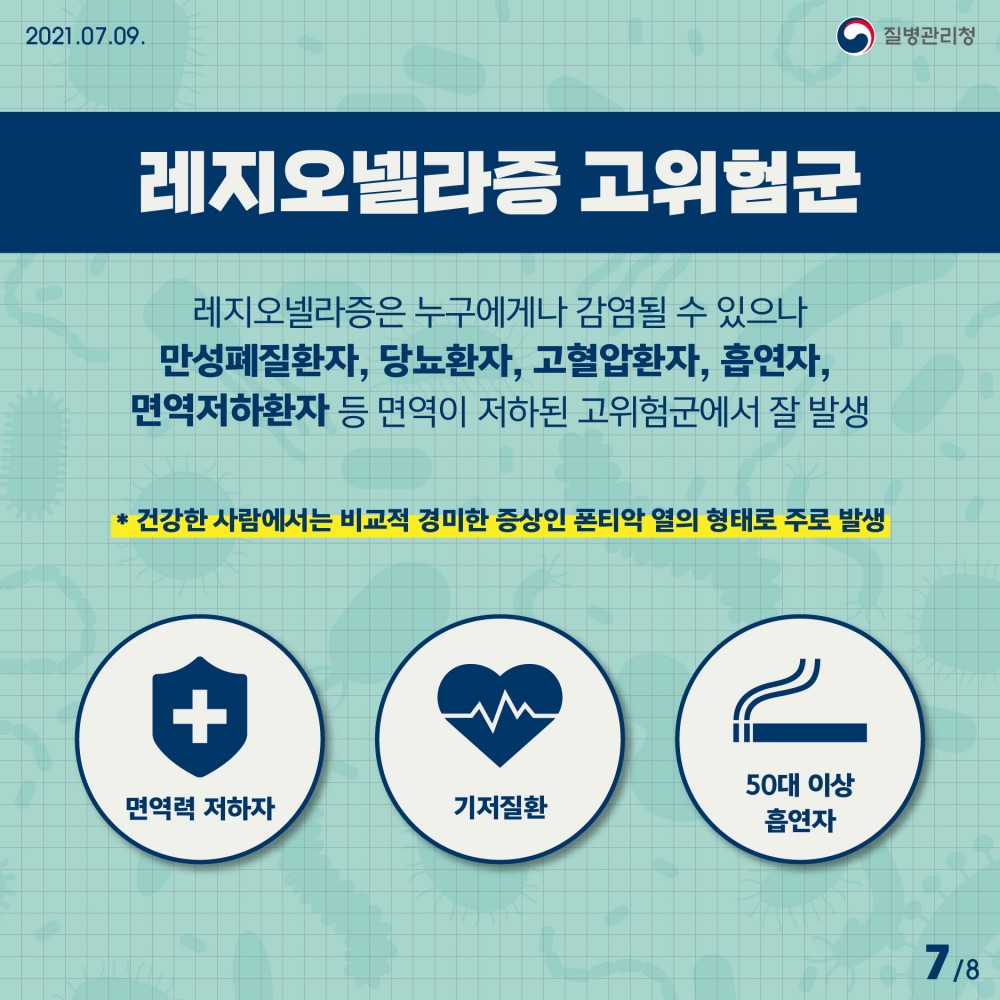 2021.07.09.

질병관리청

레지오넬라증 고위험군

레지오넬라증은 누구에게나 감염될 수 있으나 만성폐질환자, 당뇨환자, 고혈압환자, 흡연자, 면역저하환자 등 면역이 저하된 고위험군에서 잘 발생

* 건강한 사람에서는 비교적 경미한 증상인 폰티악 열의 형태로 주로 발생

면역력 저하자

기저질환

50대 이상 흡연자

7/8